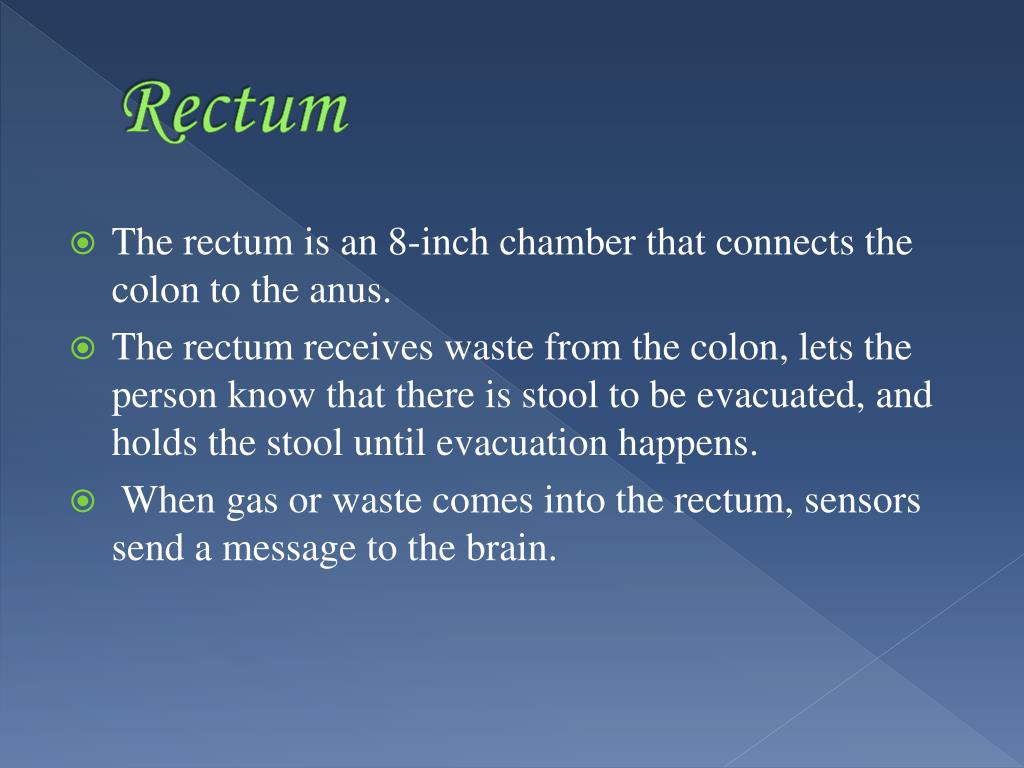 Rectum

The rectum is an 8-inch chamber that connects the colon to the anus.

The rectum receives waste from the colon, lets the person know that there is stool to be evacuated, and holds the stool until evacuation happens.

When gas or waste comes into the rectum, sensors send a message to the brain.